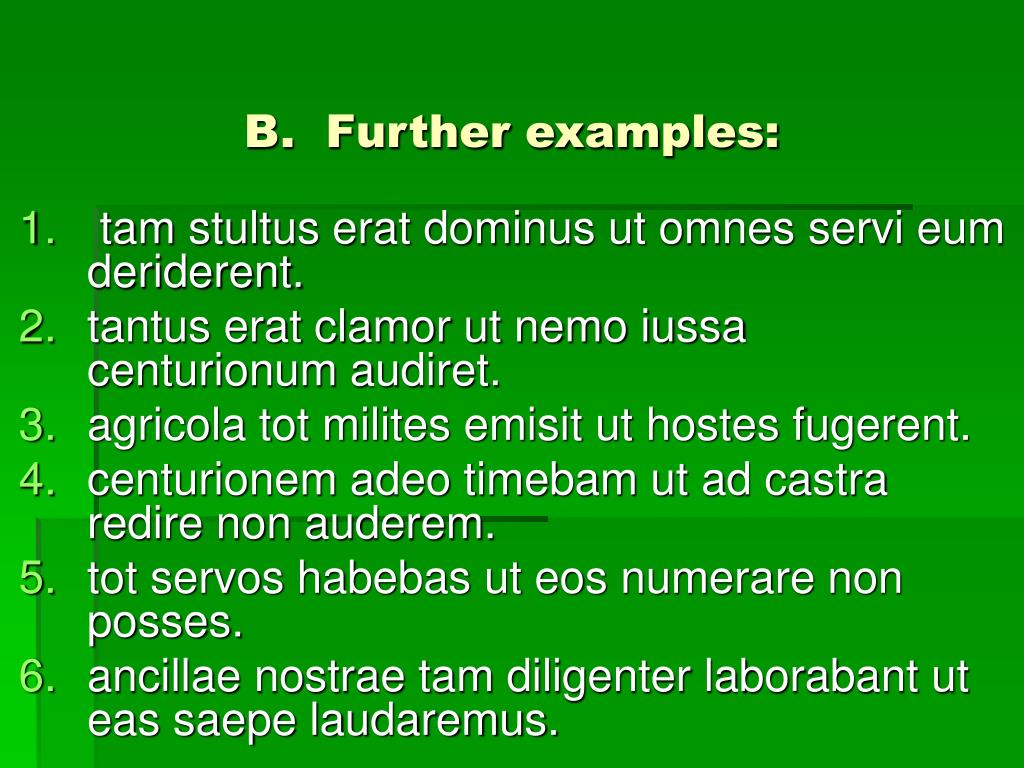 B. Further examples:

1. tam stultus erat dominus ut omnes servi eum deriderent.
2. tantus erat clamor ut nemo iussa centurionum audiret.
3. agricola tot milites emisit ut hostes fugerent.
4. centurionem adeo timebam ut ad castra redire non auderem.
5. tot servos habebas ut eos numerare non posses.
6. ancillae nostrae tam diligenter laborabant ut eas saepe laudaremus.